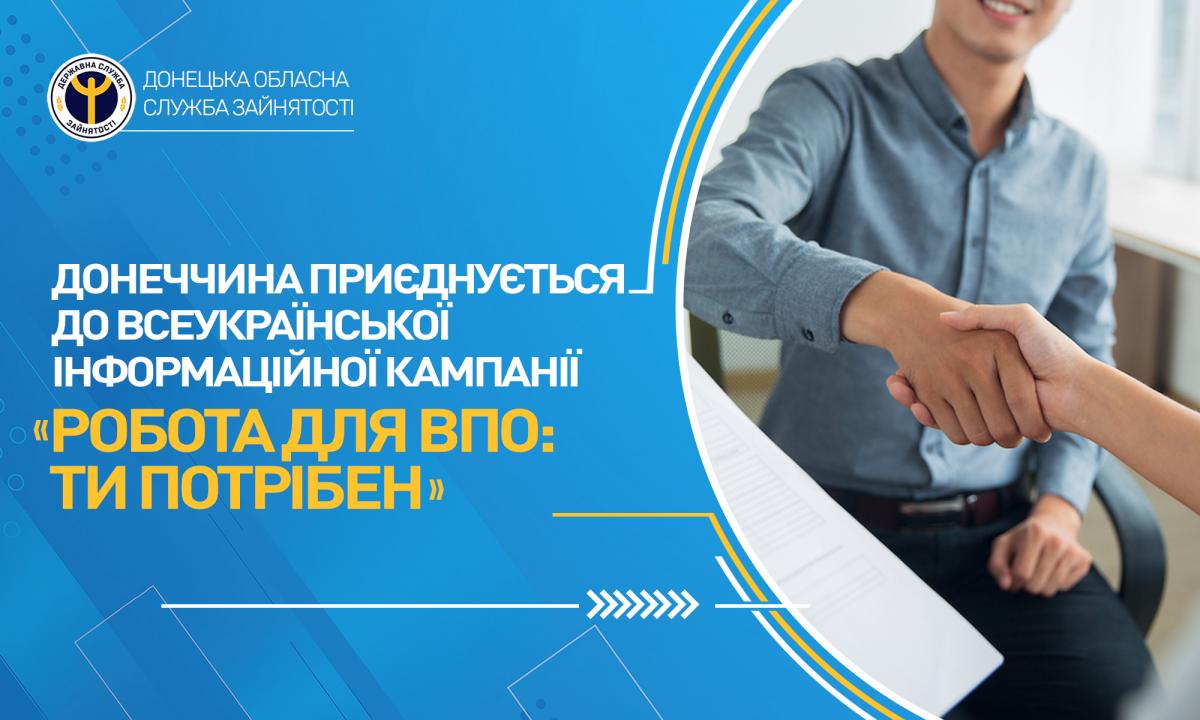 ДЕРЖАВНА СЛУЖБА ЗАЙНЯТОСТІ

ДОНЕЦЬКА ОБЛАСНА СЛУЖБА ЗАЙНЯТОСТІ

ДОНЕЧЧИНА ПРИЄДНУЄТЬСЯ ДО ВСЕУКРАЇНСЬКОЇ ІНФОРМАЦІЙНОЇ КАМПАНІЇ

«РОБОТА ДЛЯ ВПО: ТИ ПОТРІБЕН»